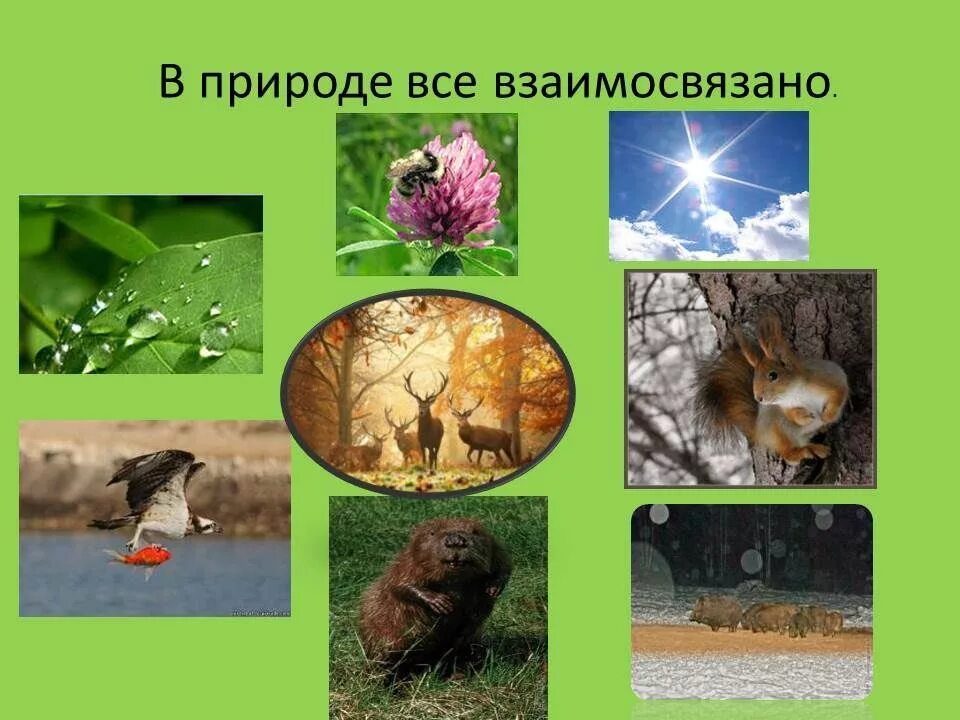 В природе все взаимосвязано.